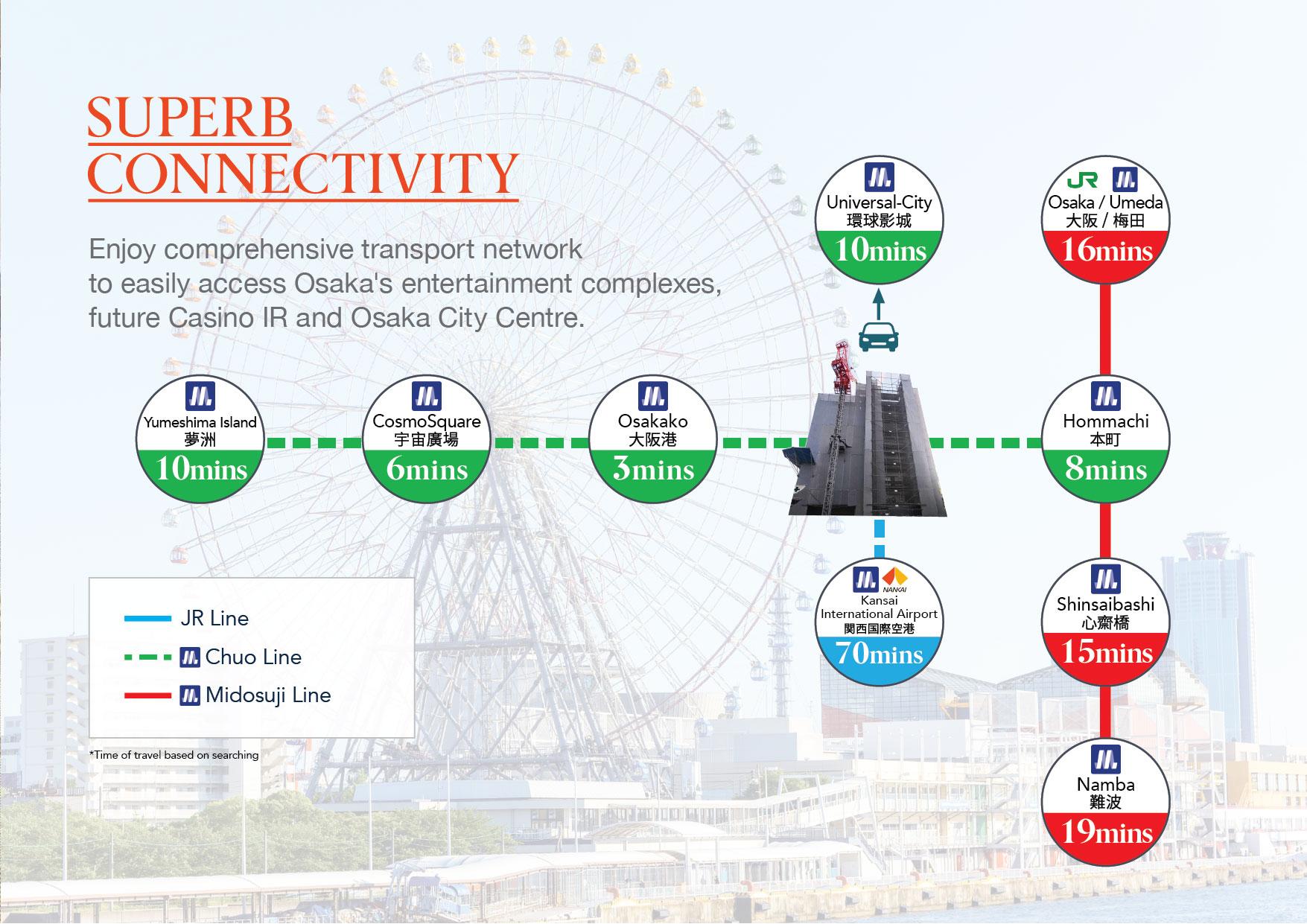 SUPERB CONNECTIVITY

Enjoy comprehensive transport network to easily access Osaka's entertainment complexes, future Casino IR and Osaka City Centre.

Universal-City
環球影城
10mins

JR
Osaka / Umeda
大阪 / 梅田
16mins

Yumeshima Island
夢洲
10mins

CosmoSquare
宇宙廣場
6mins

Osakako
大阪港
3mins

Hommachi
本町
8mins

NANKAI
Kansai International Airport
関西国際空港
70mins

Shinsaibashi
心齋橋
15mins

Namba
難波
19mins

JR Line
Chuo Line
Midosuji Line

*Time of travel based on searching